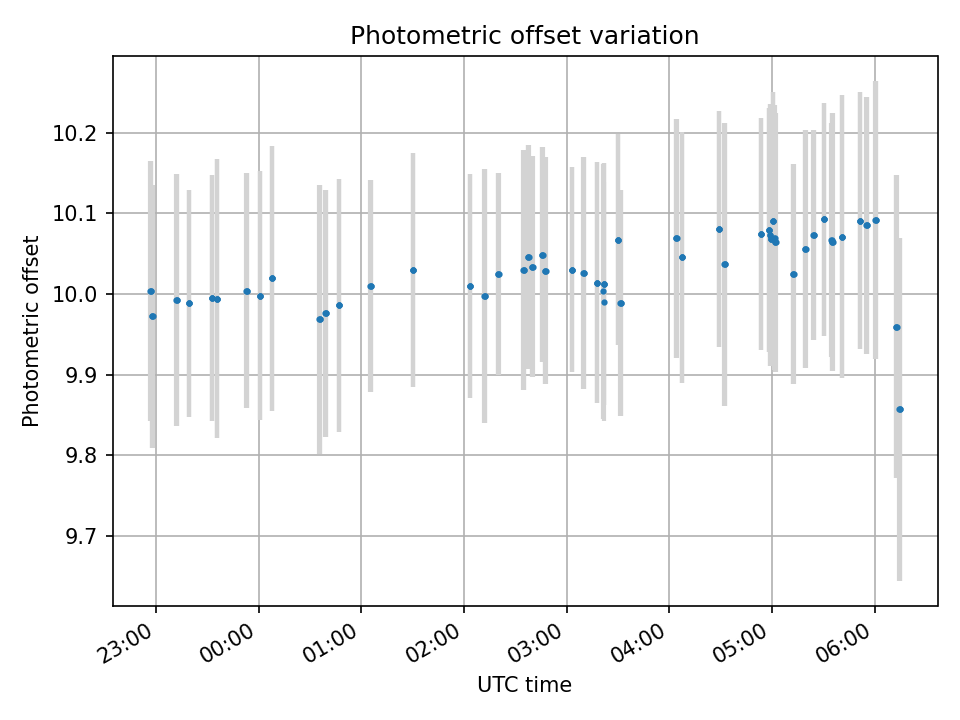 Photometric offset variation

Photometric offset

10.2
10.1
10.0
9.9
9.8
9.7

23:00
00:00
01:00
02:00
03:00
04:00
05:00
06:00

UTC time